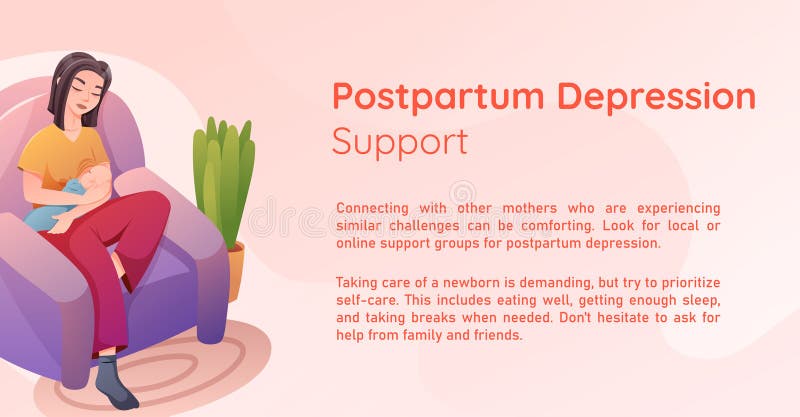 Postpartum Depression
Support

Connecting with other mothers who are experiencing similar challenges can be comforting. Look for local or online support groups for postpartum depression.

Taking care of a newborn is demanding, but try to prioritize self-care. This includes eating well, getting enough sleep, and taking breaks when needed. Don't hesitate to ask for help from family and friends.